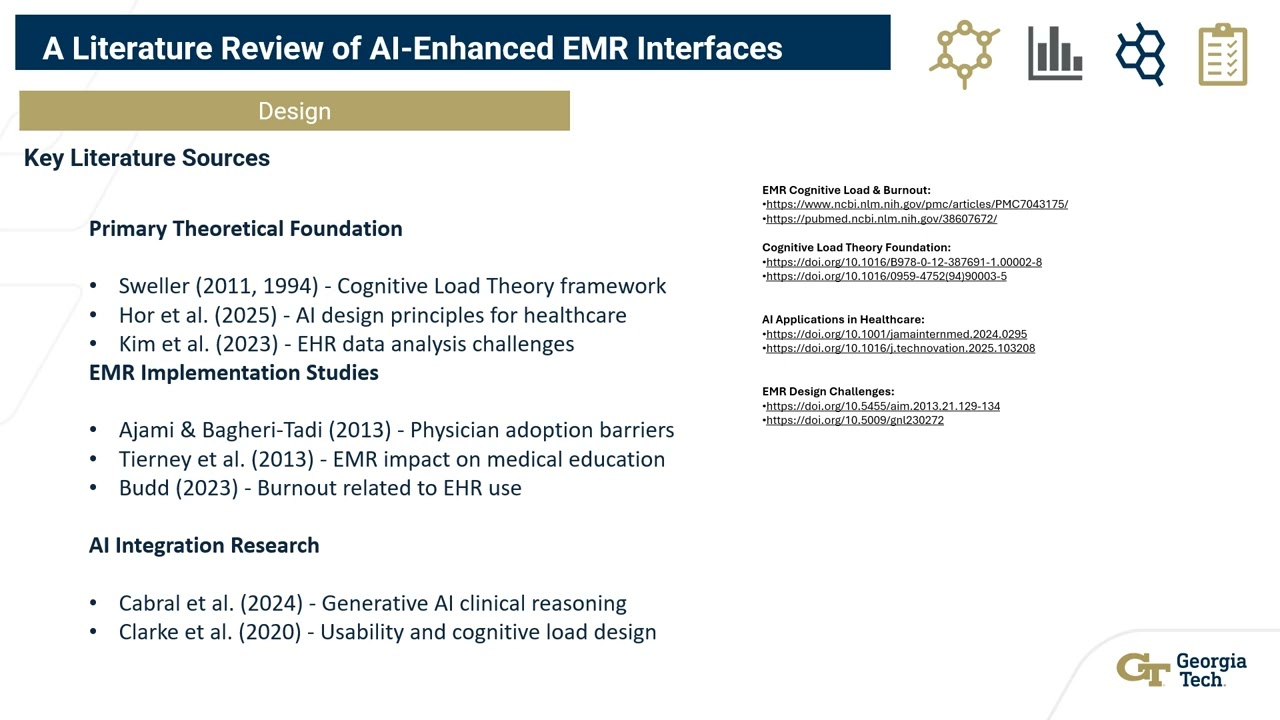 A Literature Review of AI-Enhanced EMR Interfaces

Design

Key Literature Sources

Primary Theoretical Foundation

• Sweller (2011, 1994) - Cognitive Load Theory framework
• Hor et al. (2025) - AI design principles for healthcare
• Kim et al. (2023) - EHR data analysis challenges

EMR Implementation Studies

• Ajami & Bagheri-Tadi (2013) - Physician adoption barriers
• Tierney et al. (2013) - EMR impact on medical education
• Budd (2023) - Burnout related to EHR use

AI Integration Research

• Cabral et al. (2024) - Generative AI clinical reasoning
• Clarke et al. (2020) - Usability and cognitive load design

EMR Cognitive Load & Burnout:
•https://www.ncbi.nlm.nih.gov/pmc/articles/PMC7043175/
•https://pubmed.ncbi.nlm.nih.gov/38607672/

Cognitive Load Theory Foundation:
•https://doi.org/10.1016/B978-0-12-387691-1.00002-8
•https://doi.org/10.1016/0959-4752(94)90003-5

AI Applications in Healthcare:
•https://doi.org/10.1001/jamainternmed.2024.0295
•https://doi.org/10.1016/j.technovation.2025.103208

EMR Design Challenges:
•https://doi.org/10.5455/aim.2013.21.129-134
•https://doi.org/10.5009/gnl230272

GT Georgia Tech